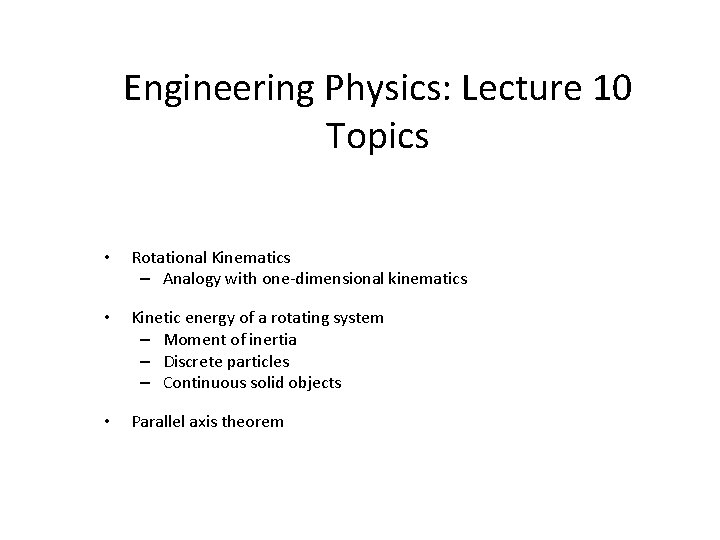 Engineering Physics: Lecture 10
Topics

• Rotational Kinematics
  – Analogy with one-dimensional kinematics

• Kinetic energy of a rotating system
  – Moment of inertia
  – Discrete particles
  – Continuous solid objects

• Parallel axis theorem